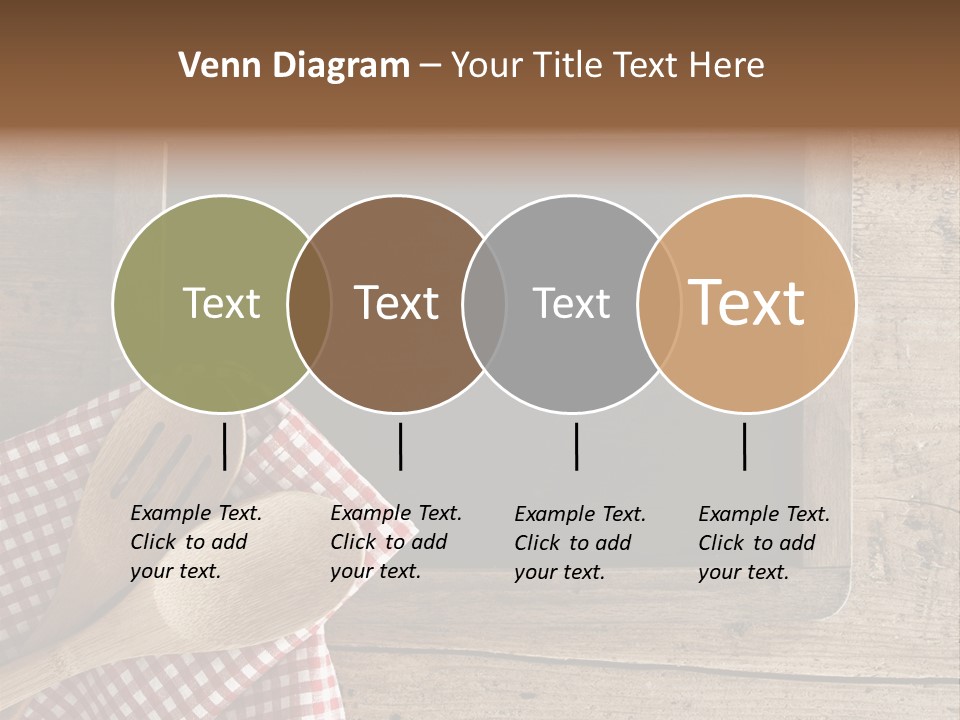 Venn Diagram – Your Title Text Here

Text

Text

Text

Text

Example Text. Click to add your text.

Example Text. Click to add your text.

Example Text. Click to add your text.

Example Text. Click to add your text.